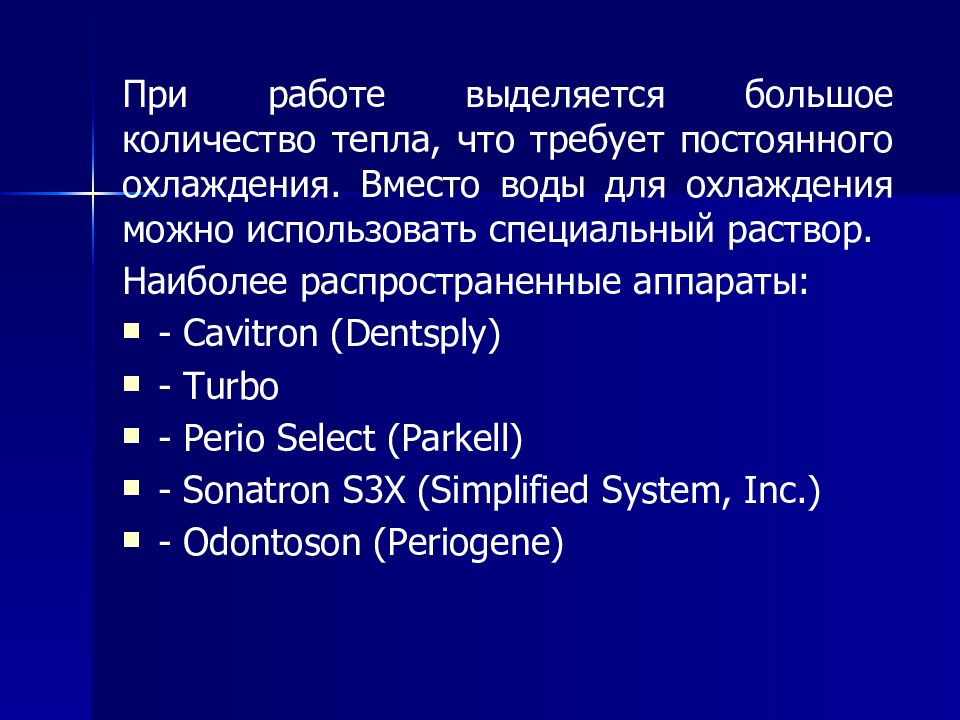 При работе выделяется большое количество тепла, что требует постоянного охлаждения. Вместо воды для охлаждения можно использовать специальный раствор.

Наиболее распространенные аппараты:

- - Cavitron (Dentsply)
- - Turbo
- - Perio Select (Parkell)
- - Sonatron S3X (Simplified System, Inc.)
- - Odontoson (Periogene)